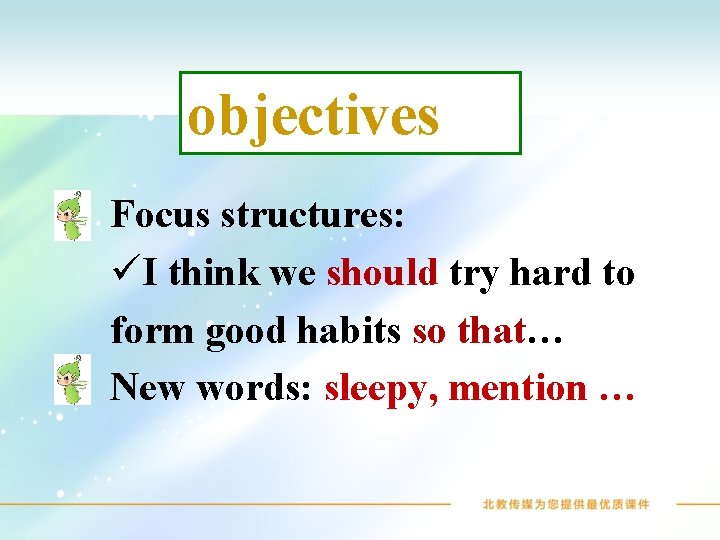 objectives

Focus structures:
✓I think we should try hard to form good habits so that…

New words: sleepy, mention …

北教传媒为您提供最优质课件